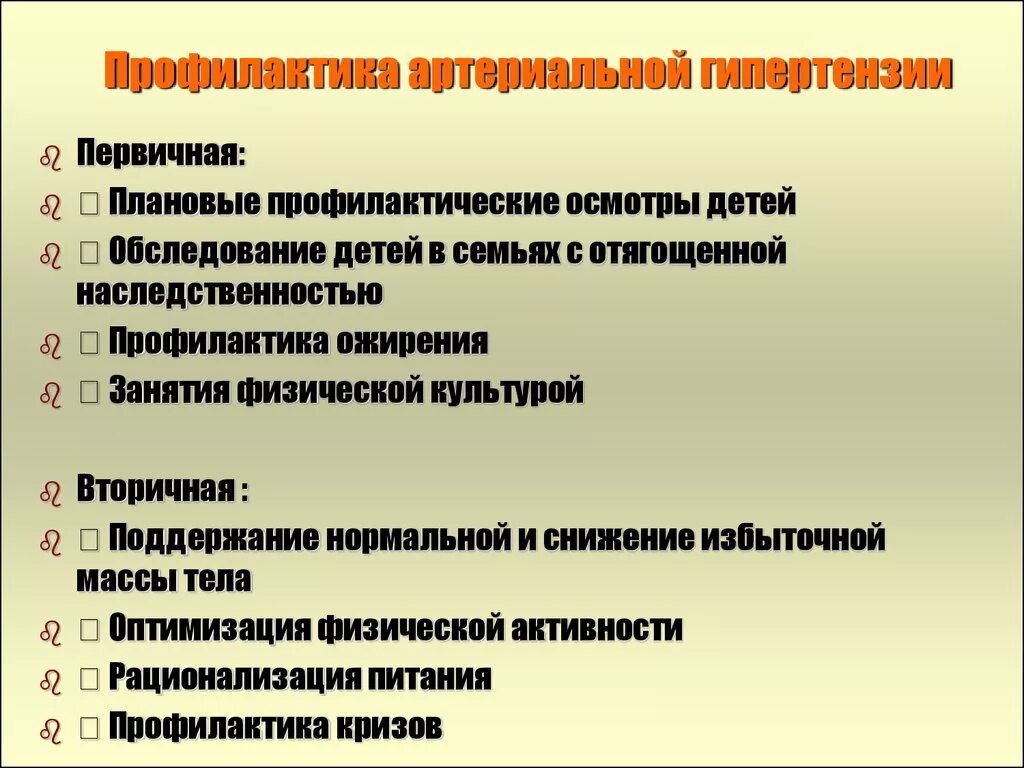 Профилактика артериальной гипертензии

Первичная:

 Плановые профилактические осмотры детей

 Обследование детей в семьях с отягощенной наследственностью

 Профилактика ожирения

 Занятия физической культурой

Вторичная :

 Поддержание нормальной и снижение избыточной массы тела

 Оптимизация физической активности

 Рационализация питания

 Профилактика кризов